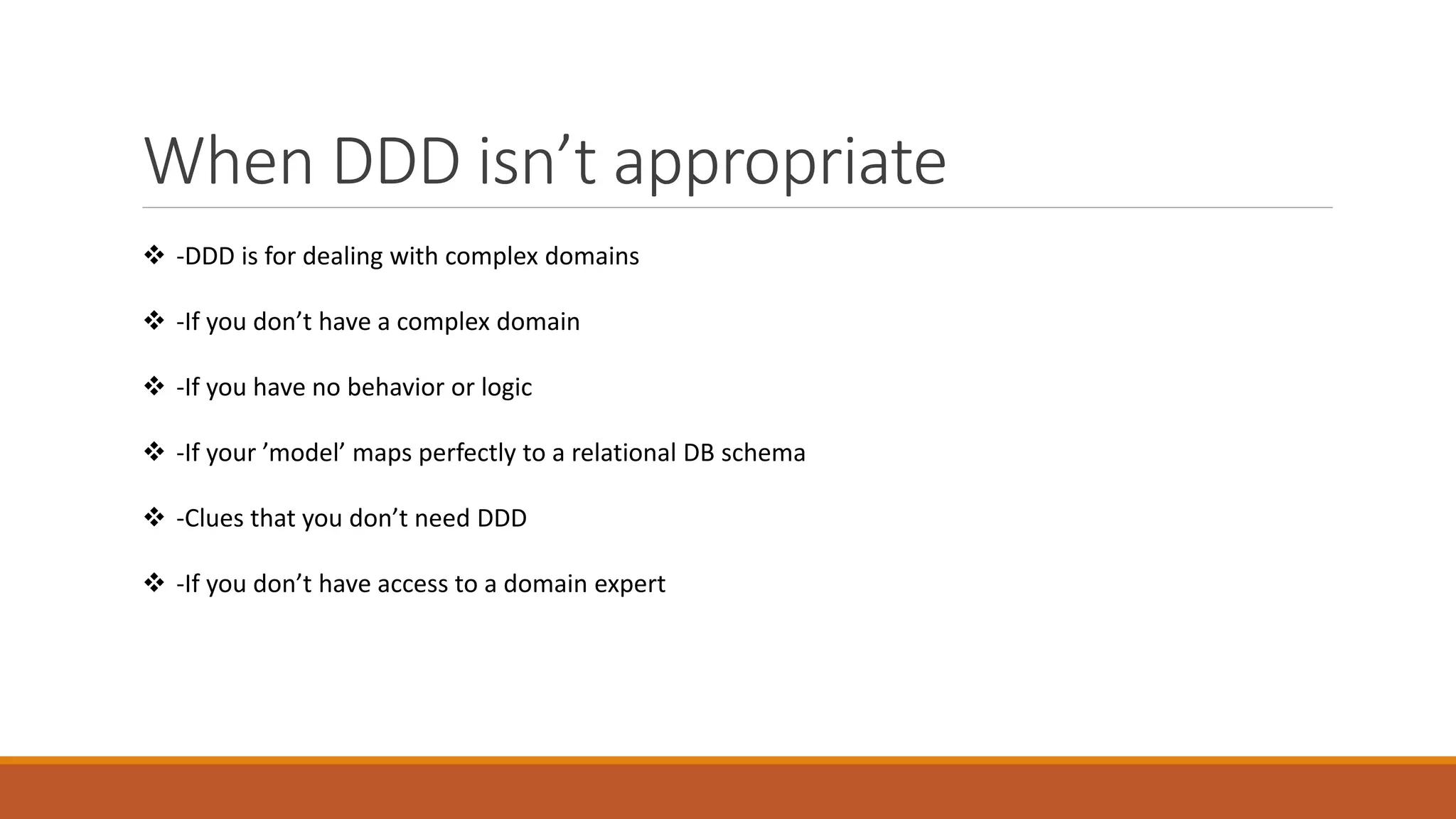 When DDD isn’t appropriate

❖ -DDD is for dealing with complex domains

❖ -If you don’t have a complex domain

❖ -If you have no behavior or logic

❖ -If your ’model’ maps perfectly to a relational DB schema

❖ -Clues that you don’t need DDD

❖ -If you don’t have access to a domain expert